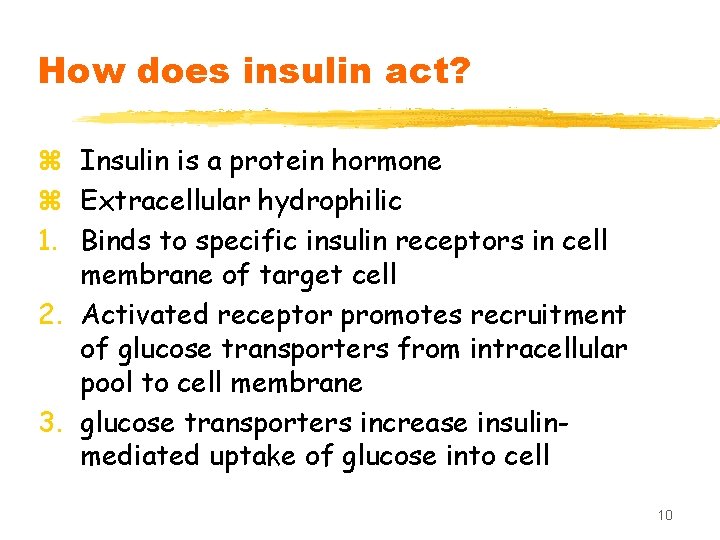 How does insulin act?

⌘ Insulin is a protein hormone
⌘ Extracellular hydrophilic
1. Binds to specific insulin receptors in cell membrane of target cell
2. Activated receptor promotes recruitment of glucose transporters from intracellular pool to cell membrane
3. glucose transporters increase insulin-mediated uptake of glucose into cell

10